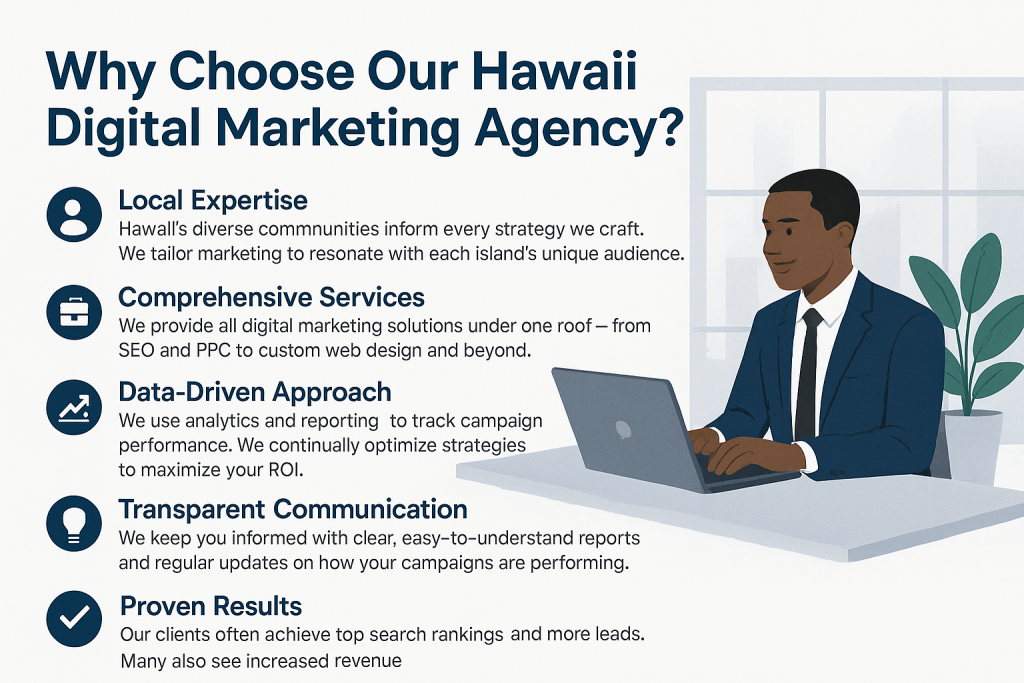 Why Choose Our Hawaii Digital Marketing Agency?

Local Expertise
Hawall's diverse commnunities inform every strategy we craft. We tailor marketing to resonate with each island's unique audience.

Comprehensive Services
We provide all digital marketing solutions under one roof — from SEO and PPC to custom web design and beyond.

Data-Driven Approach
We use analytics and reporting to track campaign performance. We continually optimize strategies to maximize your ROI.

Transparent Communication
We keep you informed with clear, easy-to-understand reports and regular updates on how your campaigns are performing.

Proven Results
Our clients often achieve top search rankings and more leads. Many also see increased revenue